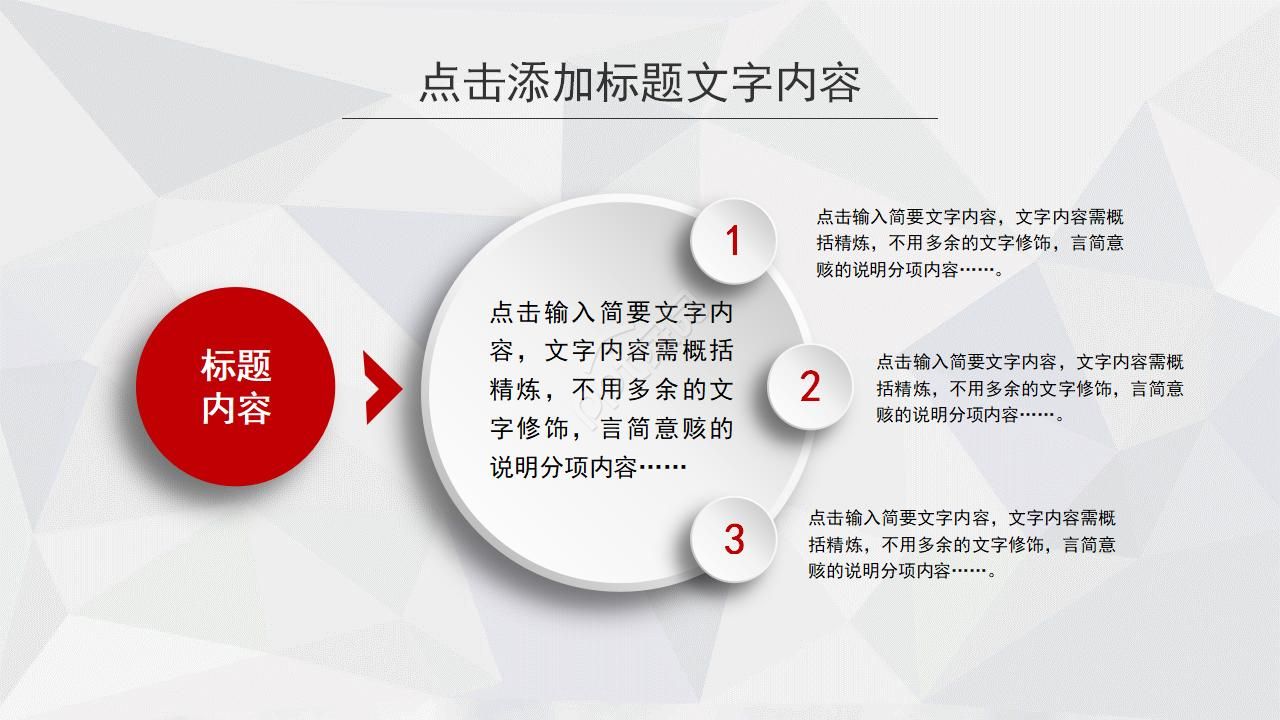 点击添加标题文字内容

标题内容

点击输入简要文字内容，文字内容需概括精炼，不用多余的文字修饰，言简意赅的说明分项内容……

1

点击输入简要文字内容，文字内容需概括精炼，不用多余的文字修饰，言简意赅的说明分项内容……。

2

点击输入简要文字内容，文字内容需概括精炼，不用多余的文字修饰，言简意赅的说明分项内容……。

3

点击输入简要文字内容，文字内容需概括精炼，不用多余的文字修饰，言简意赅的说明分项内容……。